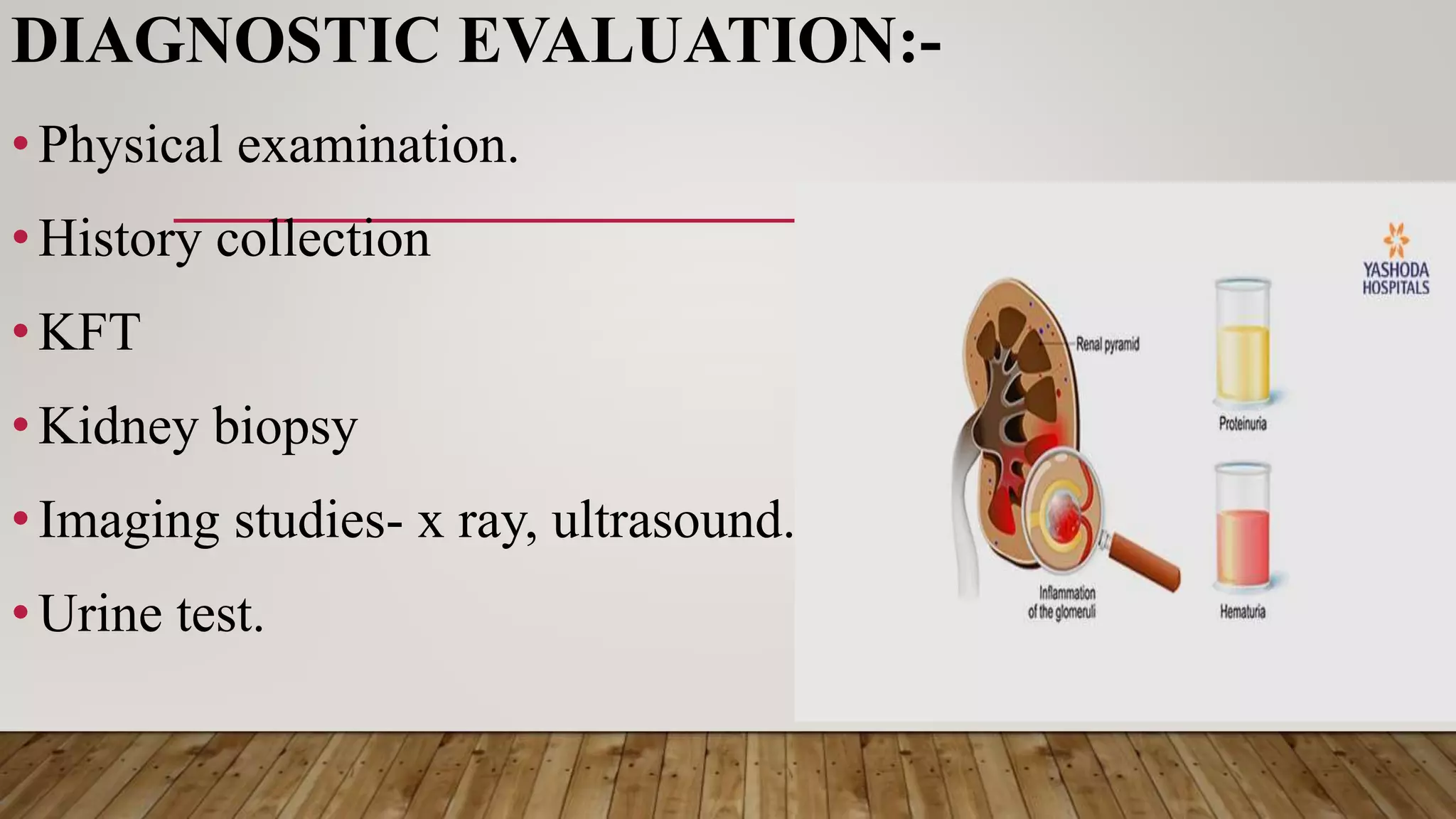 DIAGNOSTIC EVALUATION:-

• Physical examination.

• History collection

• KFT

• Kidney biopsy

• Imaging studies- x ray, ultrasound.

• Urine test.

YASHODA HOSPITALS

Renal pyramid

Proteinuria

Inflammation of the glomeruli

Hematuria